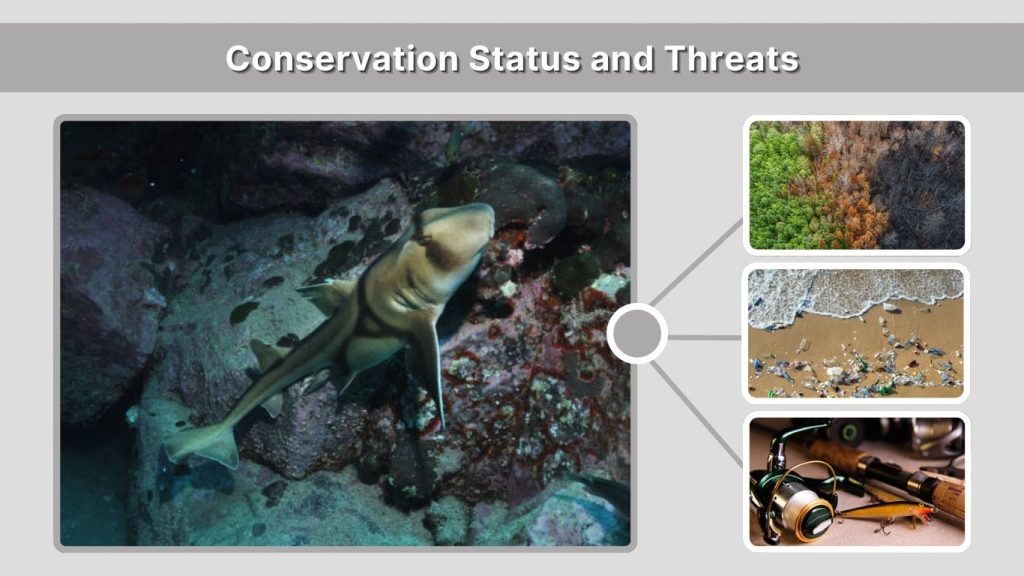 Conservation Status and Threats